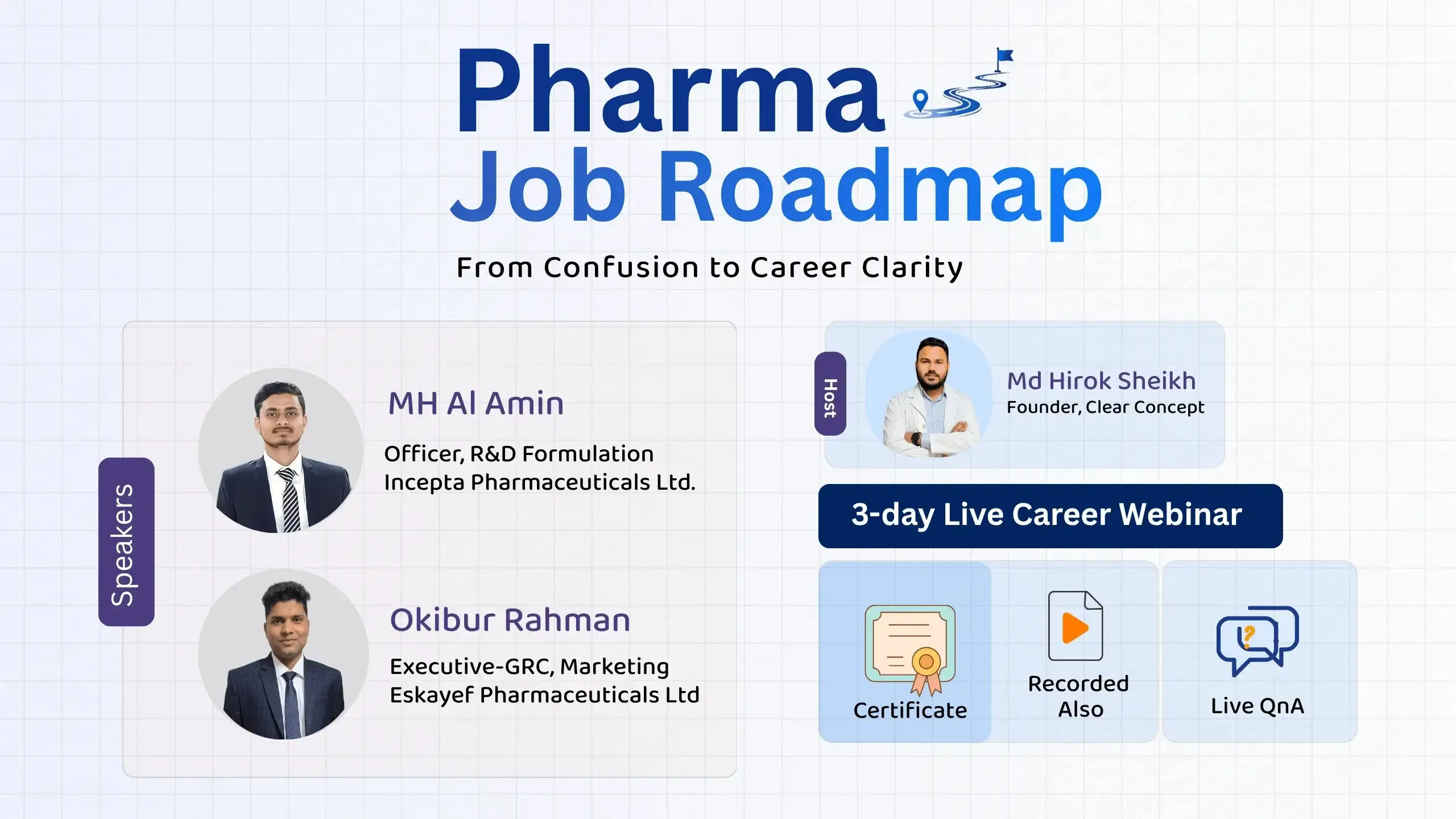 Pharma
Job Roadmap

From Confusion to Career Clarity

Speakers

MH Al Amin

Officer, R&D Formulation
Incepta Pharmaceuticals Ltd.

Okibur Rahman

Executive-GRC, Marketing
Eskayef Pharmaceuticals Ltd

Host

Md Hirok Sheikh
Founder, Clear Concept

3-day Live Career Webinar

Certificate

Recorded Also

Live QnA